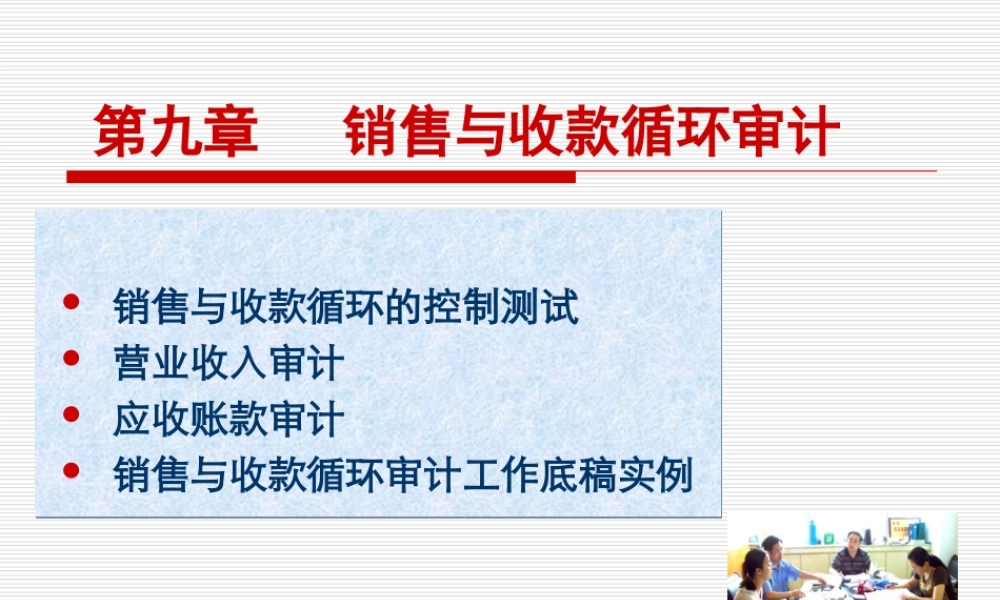 第九章　　销售与收款循环审计

- 销售与收款循环的控制测试
- 营业收入审计
- 应收账款审计
- 销售与收款循环审计工作底稿实例